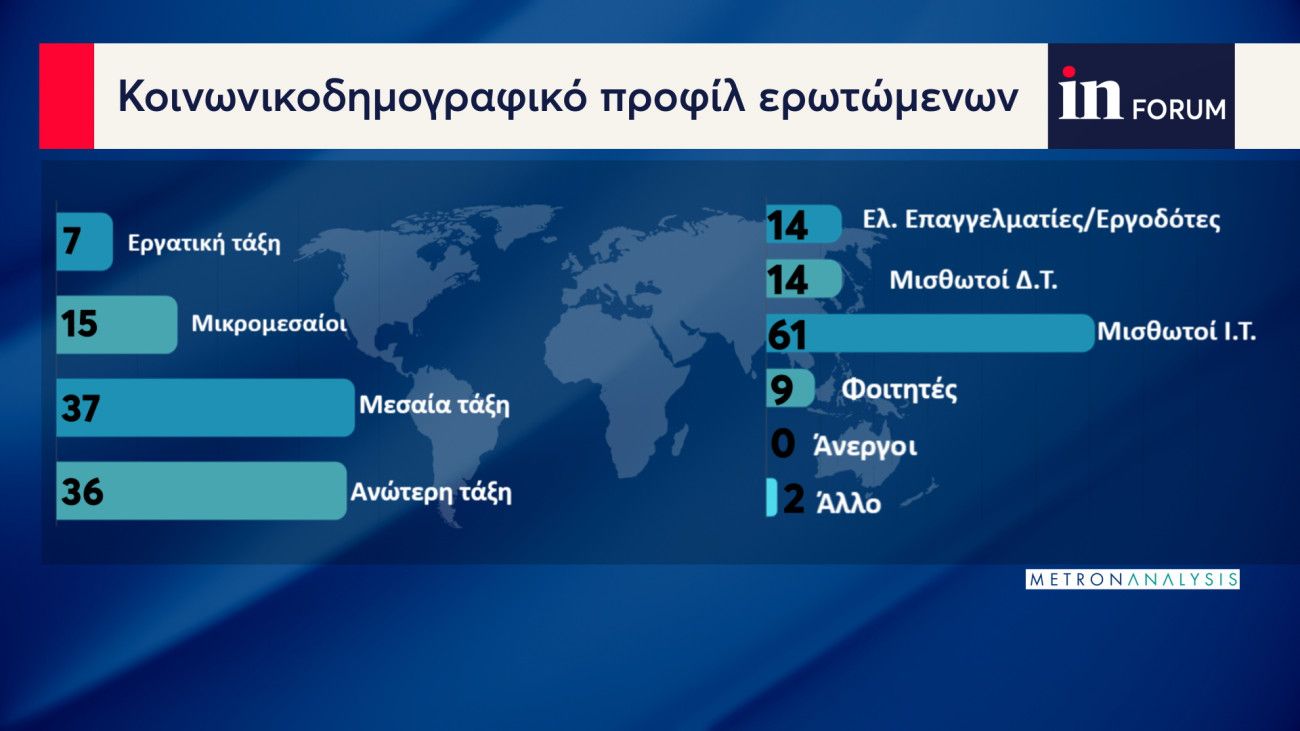 Κοινωνικοδημογραφικό προφίλ ερωτώμενων

in FORUM

7 Εργατική τάξη

15 Μικρομεσαίοι

37 Μεσαία τάξη

36 Ανώτερη τάξη

14 Ελ. Επαγγελματίες/Εργοδότες

14 Μισθωτοί Δ.Τ.

61 Μισθωτοί Ι.Τ.

9 Φοιτητές

0 Άνεργοι

2 Άλλο

METRONANALYSIS